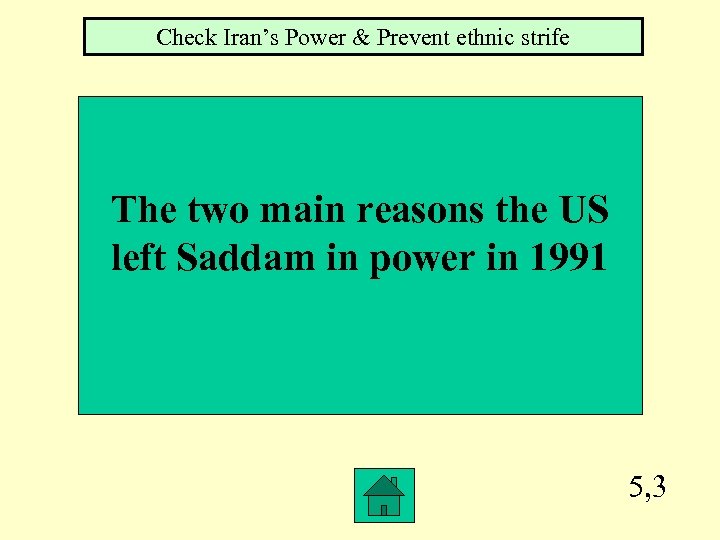 Check Iran's Power & Prevent ethnic strife

The two main reasons the US left Saddam in power in 1991

5,3